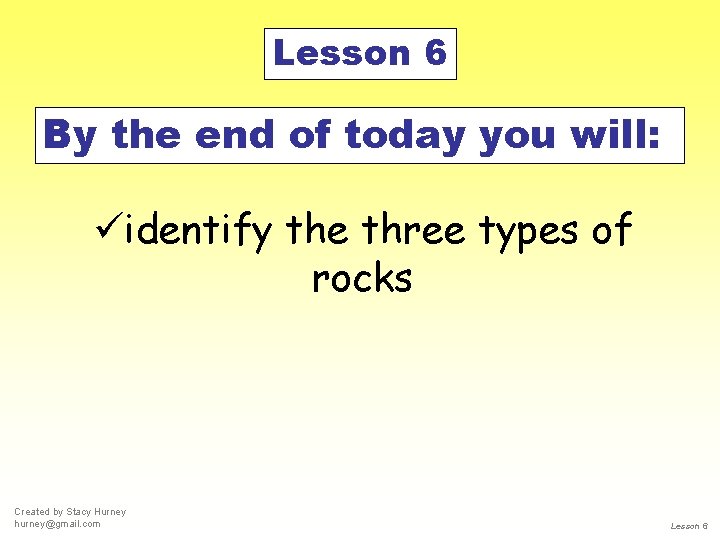 Lesson 6

By the end of today you will:

✓identify the three types of rocks

Created by Stacy Hurney
hurney@gmail.com

Lesson 6